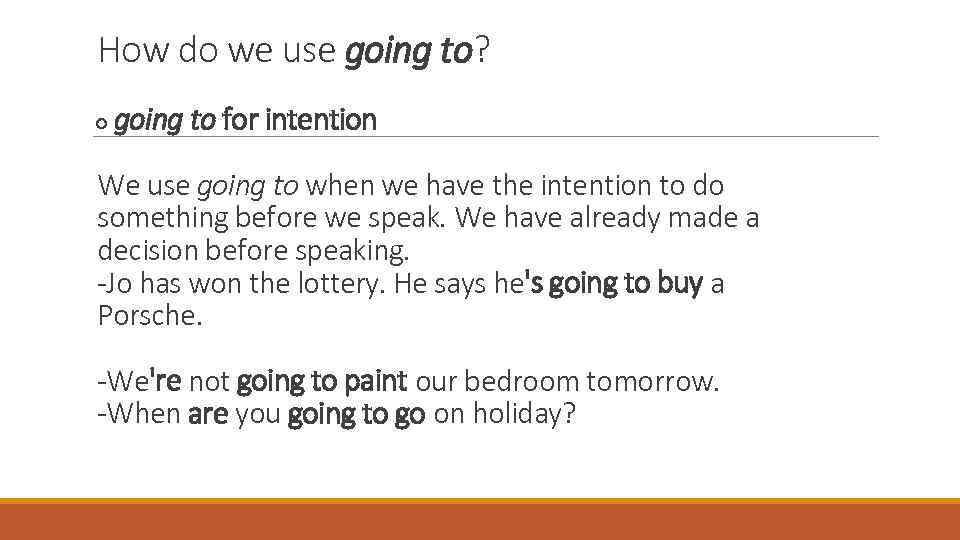 How do we use going to?

going to for intention

We use going to when we have the intention to do something before we speak. We have already made a decision before speaking.
-Jo has won the lottery. He says he's going to buy a Porsche.

-We're not going to paint our bedroom tomorrow.
-When are you going to go on holiday?